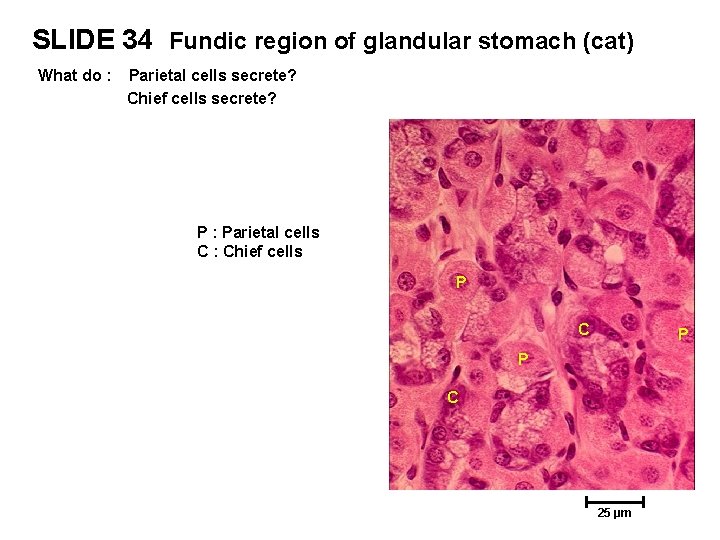 SLIDE 34 Fundic region of glandular stomach (cat)

What do : Parietal cells secrete?
Chief cells secrete?

P : Parietal cells
C : Chief cells

P
C
P
P
C

25 µm